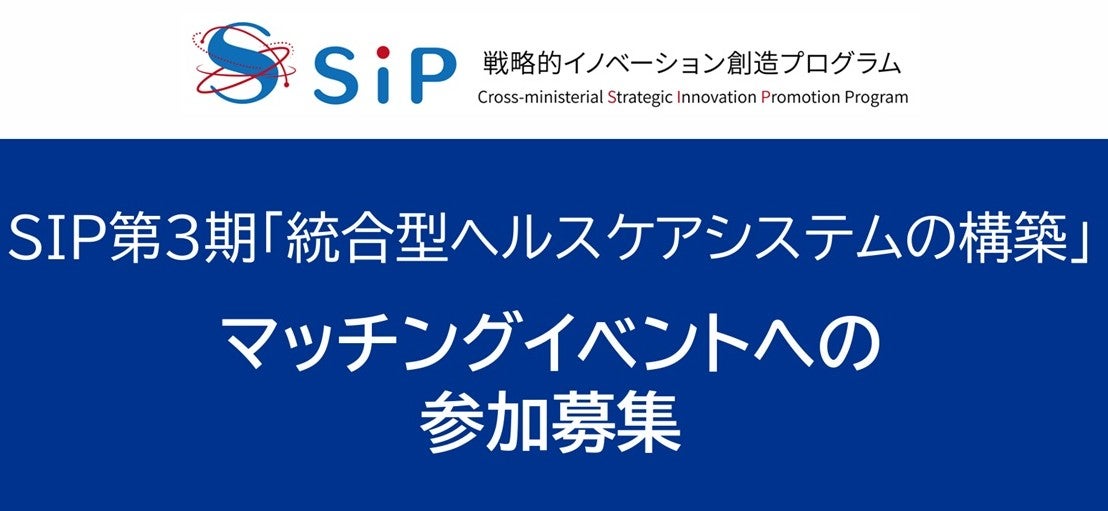 SiP 戦略的イノベーション創造プログラム
Cross-ministerial Strategic Innovation Promotion Program

SIP第3期「統合型ヘルスケアシステムの構築」

マッチングイベントへの
参加募集